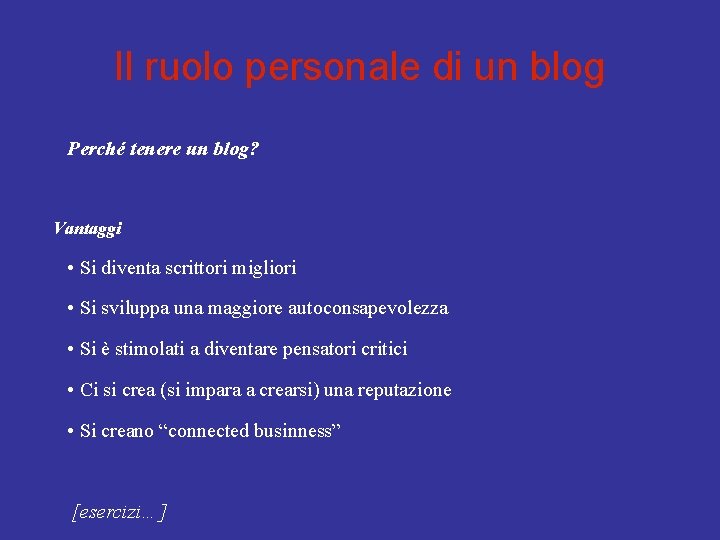 Il ruolo personale di un blog

Perché tenere un blog?

Vantaggi

• Si diventa scrittori migliori

• Si sviluppa una maggiore autoconsapevolezza

• Si è stimolati a diventare pensatori critici

• Ci si crea (si impara a crearsi) una reputazione

• Si creano “connected businness”

[esercizi… ]